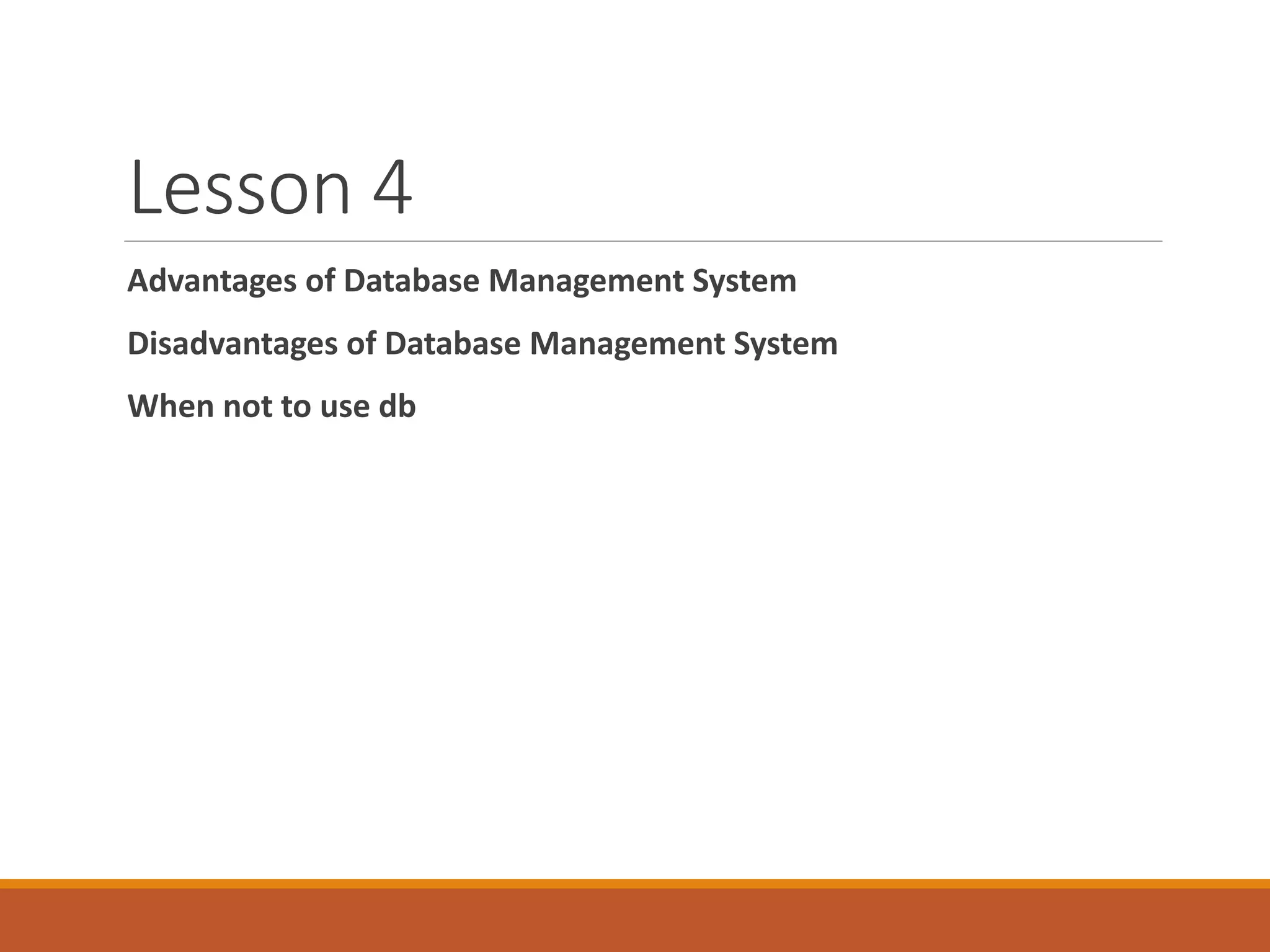 Lesson 4

Advantages of Database Management System

Disadvantages of Database Management System

When not to use db